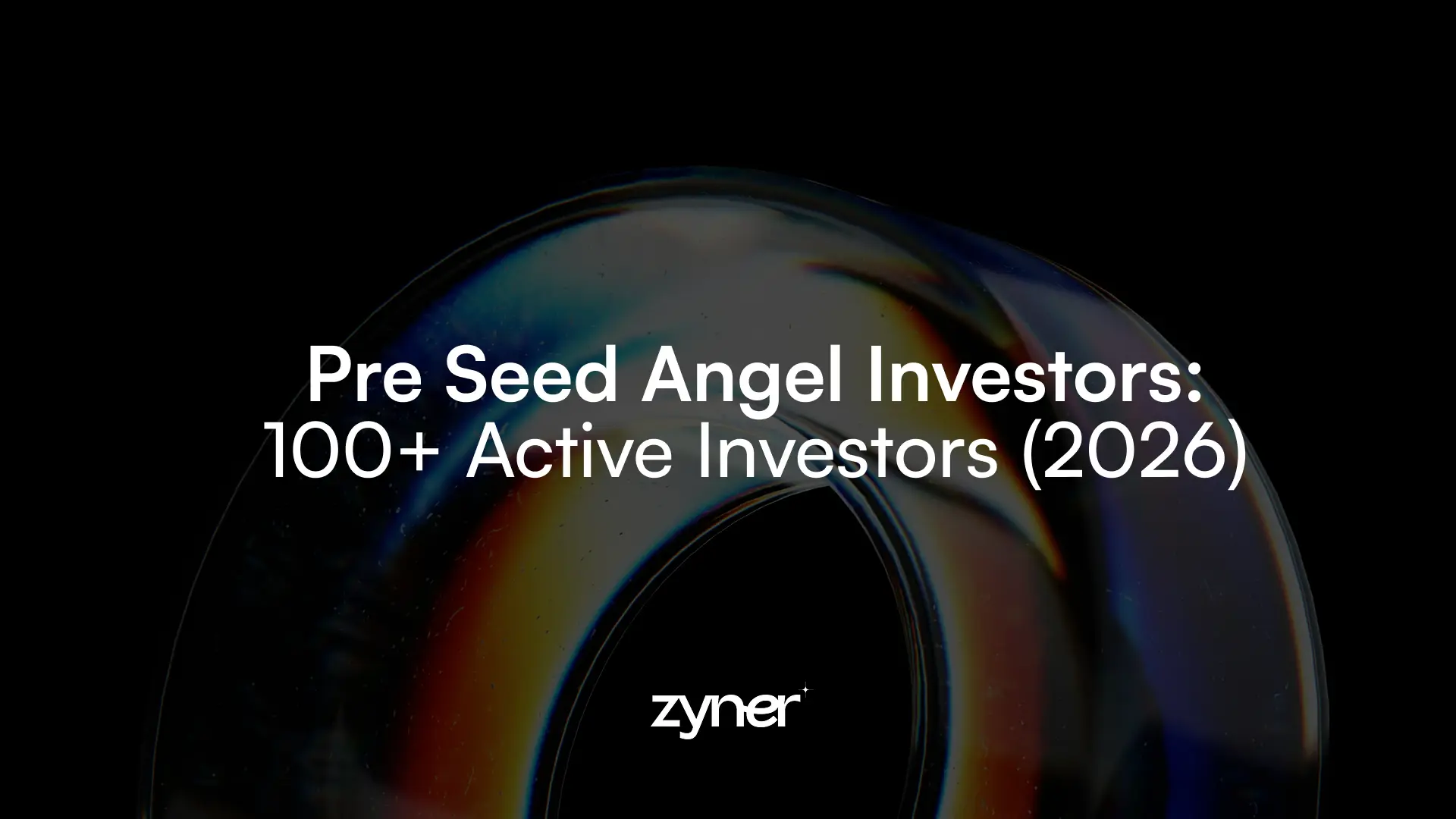 Pre Seed Angel Investors:
100+ Active Investors (2026)

zyner